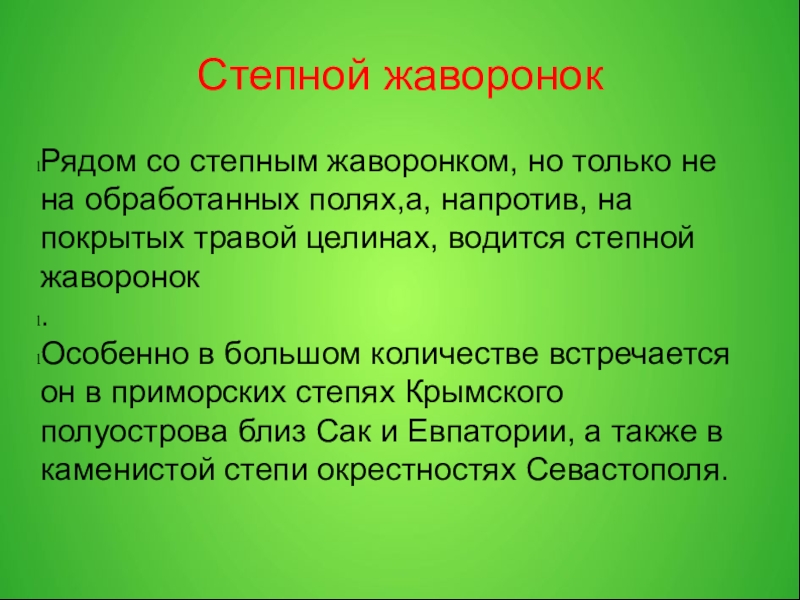 Степной жаворонок

Рядом со степным жаворонком, но только не на обработанных полях,а, напротив, на покрытых травой целинах, водится степной жаворонок

.

Особенно в большом количестве встречается он в приморских степях Крымского полуострова близ Сак и Евпатории, а также в каменистой степи окрестностях Севастополя.